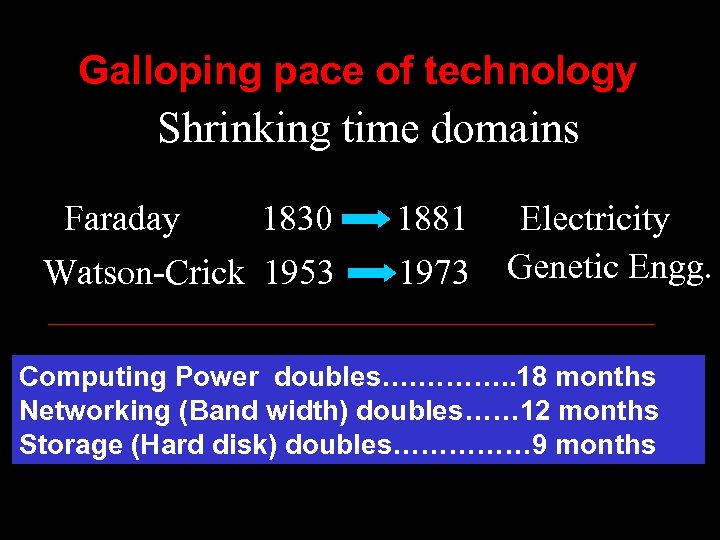 Galloping pace of technology

Shrinking time domains

Faraday 1830 → 1881 Electricity

Watson-Crick 1953 → 1973 Genetic Engg.

Computing Power doubles……………18 months
Networking (Band width) doubles……12 months
Storage (Hard disk) doubles……………9 months